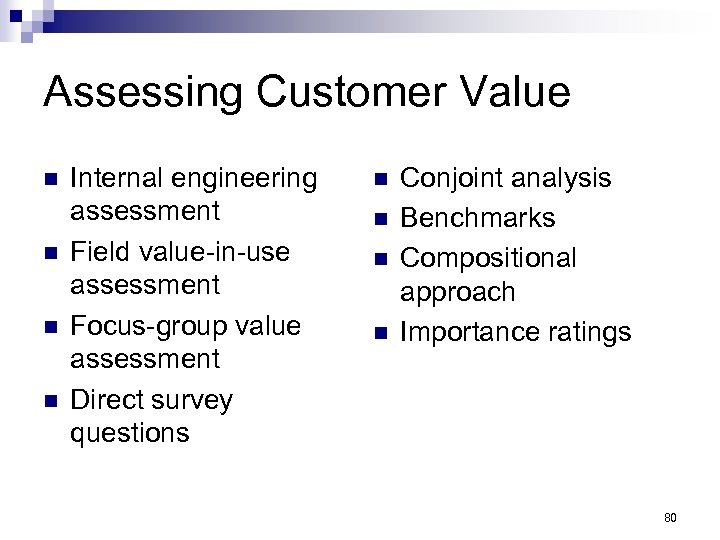 Assessing Customer Value

- Internal engineering assessment
- Field value-in-use assessment
- Focus-group value assessment
- Direct survey questions

- Conjoint analysis
- Benchmarks
- Compositional approach
- Importance ratings

80